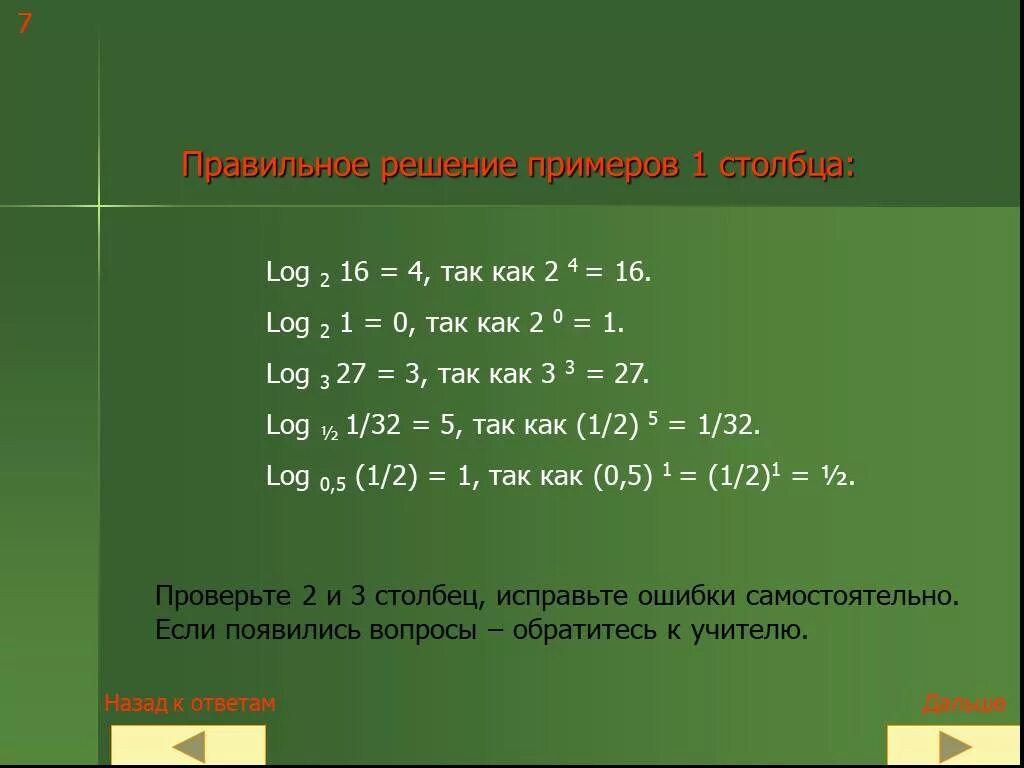 7

Правильное решение примеров 1 столбца:

$Log_2 16 = 4$, так как $2^4 = 16$.

$Log_2 1 = 0$, так как $2^0 = 1$.

$Log_3 27 = 3$, так как $3^3 = 27$.

$Log_{½} 1/32 = 5$, так как $(1/2)^5 = 1/32$.

$Log_{0,5} (1/2) = 1$, так как $(0,5)^1 = (1/2)^1 = ½$.

Проверьте 2 и 3 столбец, исправьте ошибки самостоятельно. Если появились вопросы – обратитесь к учителю.

Назад к ответам

Дальше